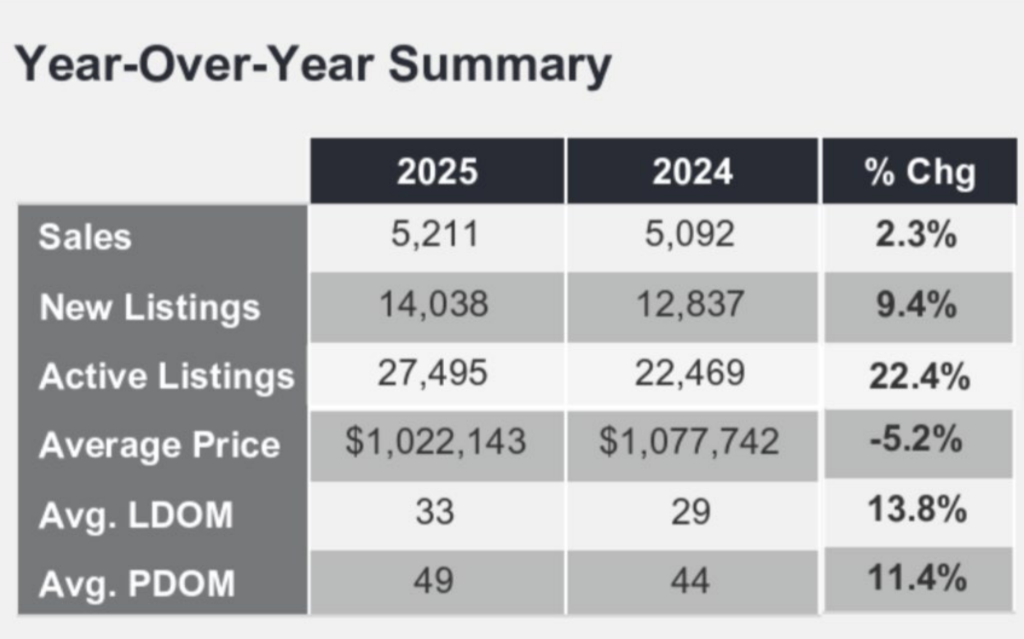 Year-Over-Year Summary

| | 2025 | 2024 | % Chg |
|---|---|---|---|
| Sales | 5,211 | 5,092 | 2.3% |
| New Listings | 14,038 | 12,837 | 9.4% |
| Active Listings | 27,495 | 22,469 | 22.4% |
| Average Price | \$1,022,143 | \$1,077,742 | -5.2% |
| Avg. LDOM | 33 | 29 | 13.8% |
| Avg. PDOM | 49 | 44 | 11.4% |